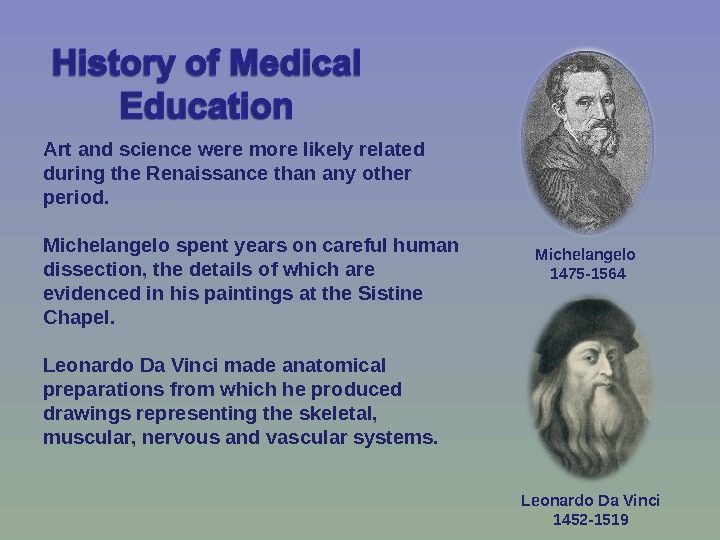 History of Medical Education

Art and science were more likely related during the Renaissance than any other period.

Michelangelo spent years on careful human dissection, the details of which are evidenced in his paintings at the Sistine Chapel.

Leonardo Da Vinci made anatomical preparations from which he produced drawings representing the skeletal, muscular, nervous and vascular systems.

Michelangelo
1475-1564

Leonardo Da Vinci
1452-1519